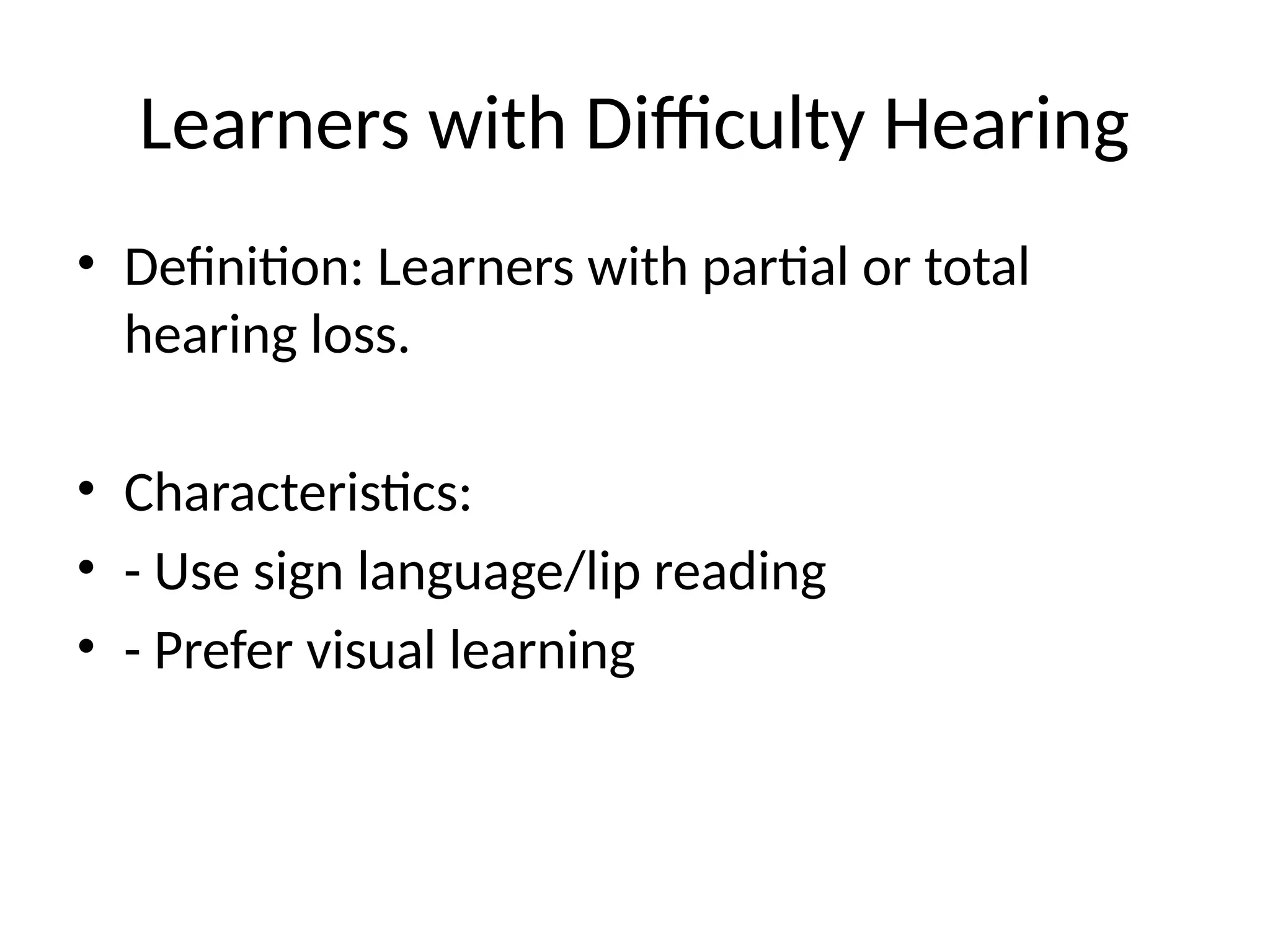 Learners with Difficulty Hearing

• Definition: Learners with partial or total hearing loss.

• Characteristics:
• - Use sign language/lip reading
• - Prefer visual learning